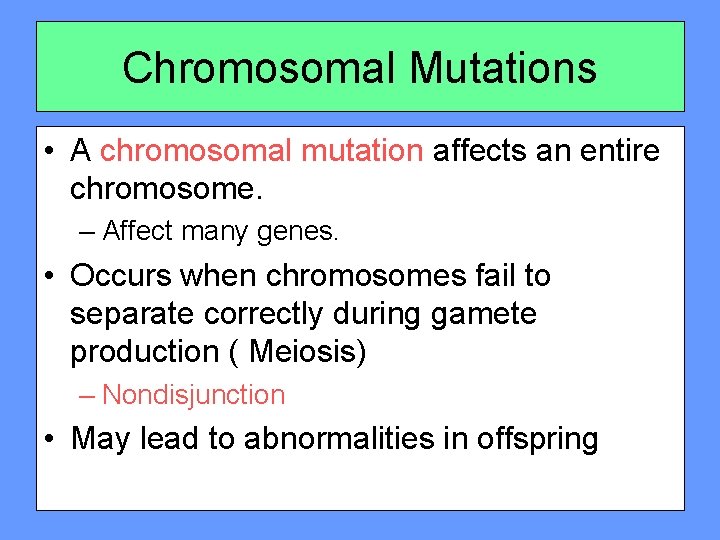 Chromosomal Mutations

• A chromosomal mutation affects an entire chromosome.
– Affect many genes.
• Occurs when chromosomes fail to separate correctly during gamete production ( Meiosis)
– Nondisjunction
• May lead to abnormalities in offspring